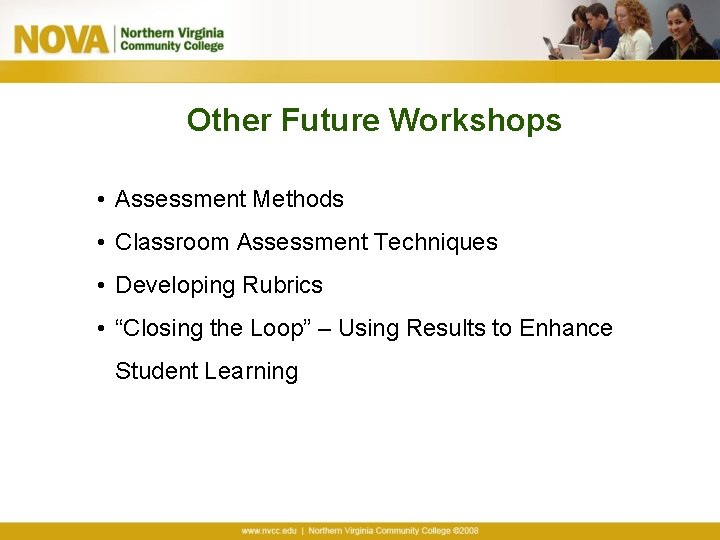 NOVA | Northern Virginia Community College

Other Future Workshops

• Assessment Methods
• Classroom Assessment Techniques
• Developing Rubrics
• “Closing the Loop” – Using Results to Enhance Student Learning

www.nvcc.edu | Northern Virginia Community College ©2008